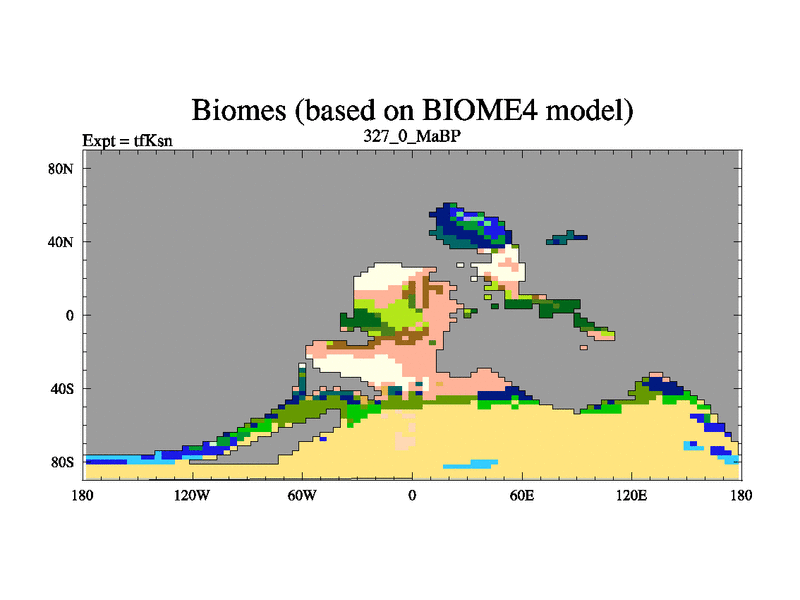 Biomes (based on BIOME4 model)

Expt = tfKsn

327_0_MaBP

80N
40N
0
40S
80S

180
120W
60W
0
60E
120E
180